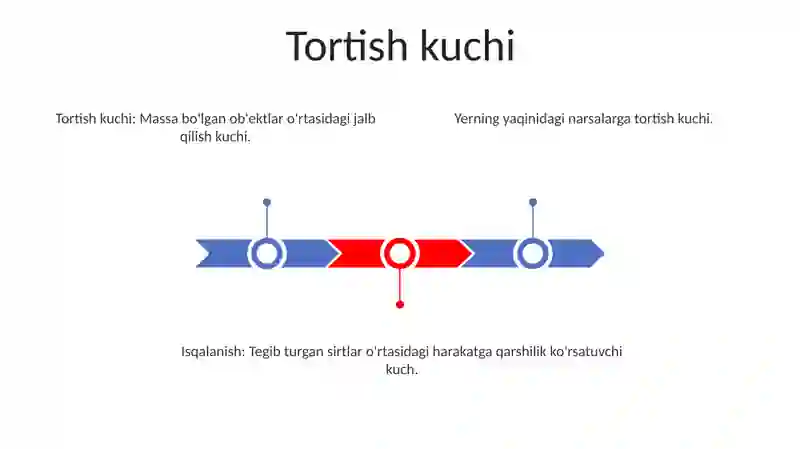 Tortish kuchi

Tortish kuchi: Massa bo'lgan ob'ektlar o'rtasidagi jalb qilish kuchi.

Yerning yaqinidagi narsalarga tortish kuchi.

Isqalanish: Tegib turgan sirtlar o'rtasidagi harakatga qarshilik ko'rsatuvchi kuch.